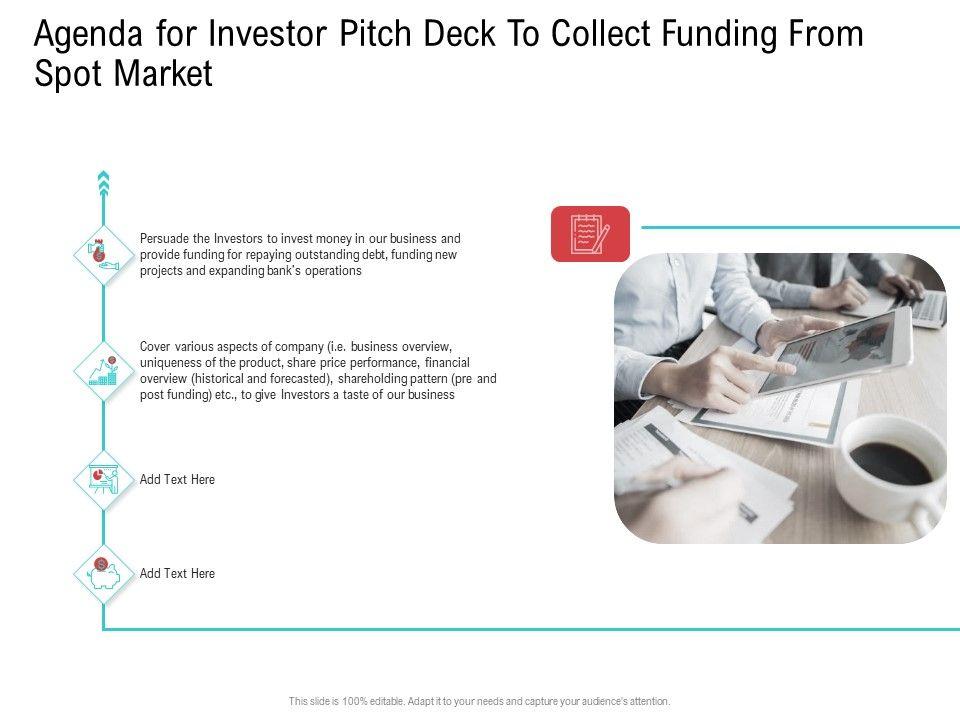 Agenda for Investor Pitch Deck To Collect Funding From Spot Market

Persuade the Investors to invest money in our business and provide funding for repaying outstanding debt, funding new projects and expanding bank's operations

Cover various aspects of company (i.e. business overview, uniqueness of the product, share price performance, financial overview (historical and forecasted), shareholding pattern (pre and post funding) etc., to give Investors a taste of our business

Add Text Here

Add Text Here

This slide is 100% editable. Adapt it to your needs and capture your audience's attention.